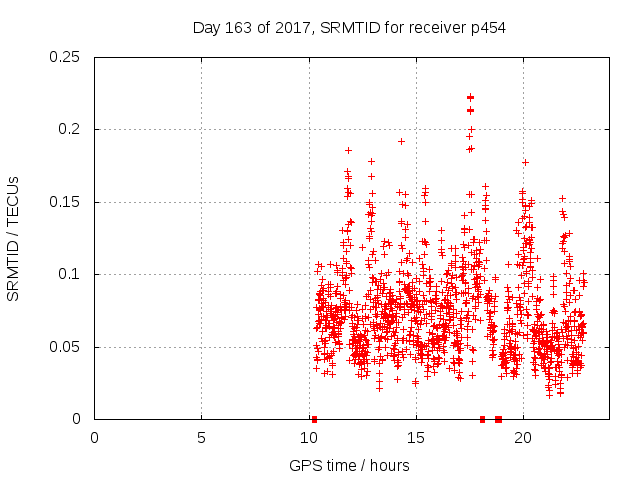 Day 163 of 2017, SRMTID for receiver p454

SRMTID / TECUs

0.25
0.2
0.15
0.1
0.05
0

0
5
10
15
20

GPS time / hours